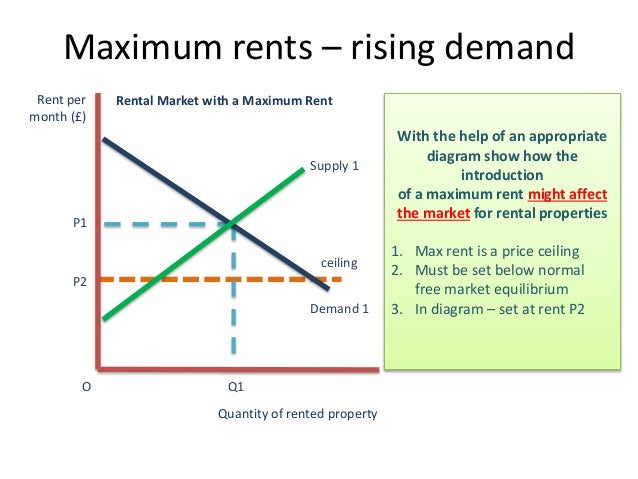 Maximum rents – rising demand

Rent per month (£)

Rental Market with a Maximum Rent

Supply 1

P1

ceiling

P2

Demand 1

O

Q1

Quantity of rented property

With the help of an appropriate diagram show how the introduction of a maximum rent might affect the market for rental properties

1. Max rent is a price ceiling
2. Must be set below normal free market equilibrium
3. In diagram – set at rent P2